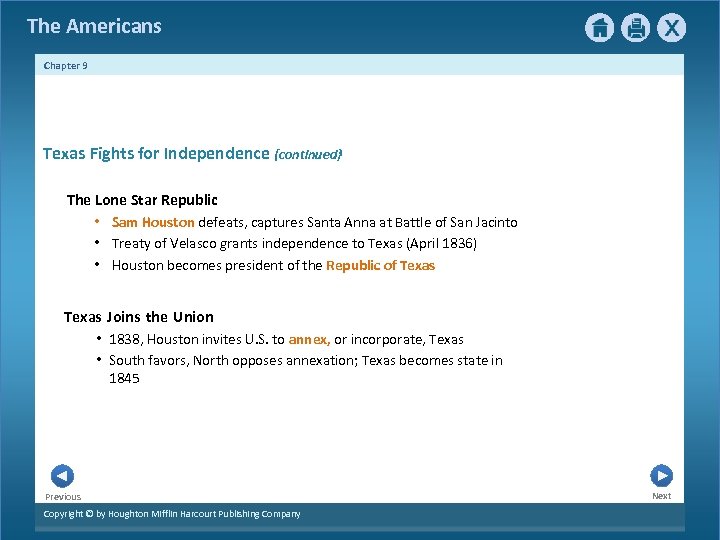 The Americans

Chapter 9

Texas Fights for Independence (continued)

The Lone Star Republic

• Sam Houston defeats, captures Santa Anna at Battle of San Jacinto
• Treaty of Velasco grants independence to Texas (April 1836)
• Houston becomes president of the Republic of Texas

Texas Joins the Union

• 1838, Houston invites U.S. to annex, or incorporate, Texas
• South favors, North opposes annexation; Texas becomes state in 1845

Previous

Next

Copyright © by Houghton Mifflin Harcourt Publishing Company